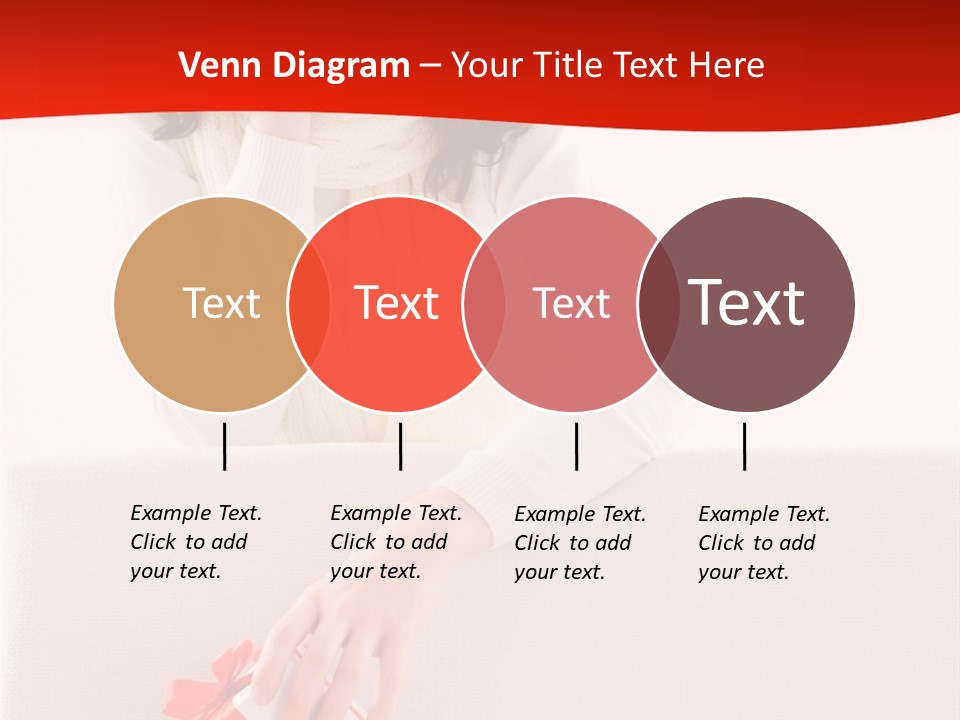 Venn Diagram – Your Title Text Here

Text

Text

Text

Text

Example Text. Click to add your text.

Example Text. Click to add your text.

Example Text. Click to add your text.

Example Text. Click to add your text.